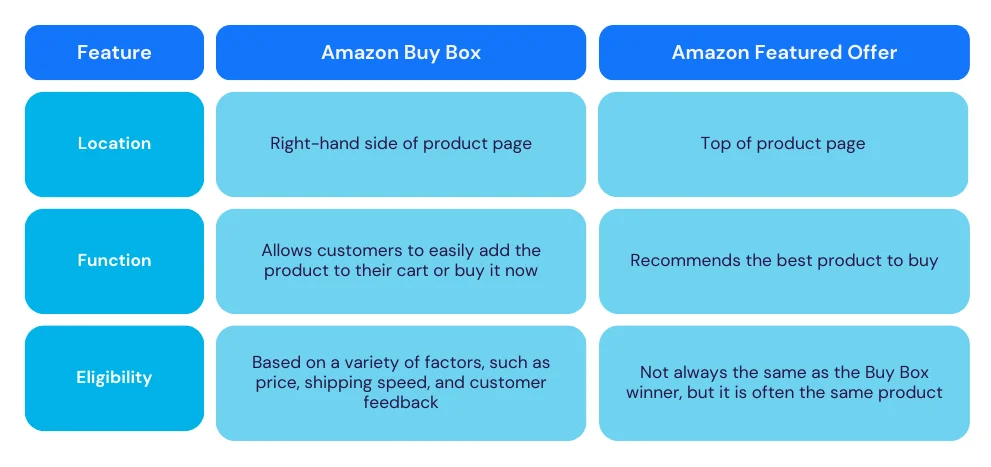 | Feature | Amazon Buy Box | Amazon Featured Offer |
|---|---|---|
| Location | Right-hand side of product page | Top of product page |
| Function | Allows customers to easily add the product to their cart or buy it now | Recommends the best product to buy |
| Eligibility | Based on a variety of factors, such as price, shipping speed, and customer feedback | Not always the same as the Buy Box winner, but it is often the same product |